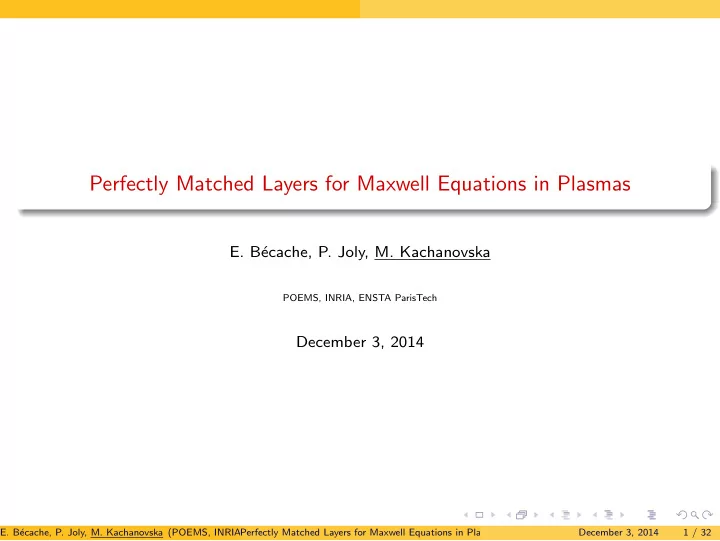 Perfectly Matched Layers for Maxwell Equations in Plasmas

E. Bécache, P. Joly, M. Kachanovska

POEMS, INRIA, ENSTA ParisTech

December 3, 2014

E. Bécache, P. Joly, M. Kachanovska (POEMS, INRIAPerfectly Matched Layers for Maxwell Equations in Pla December 3, 2014 1 / 32